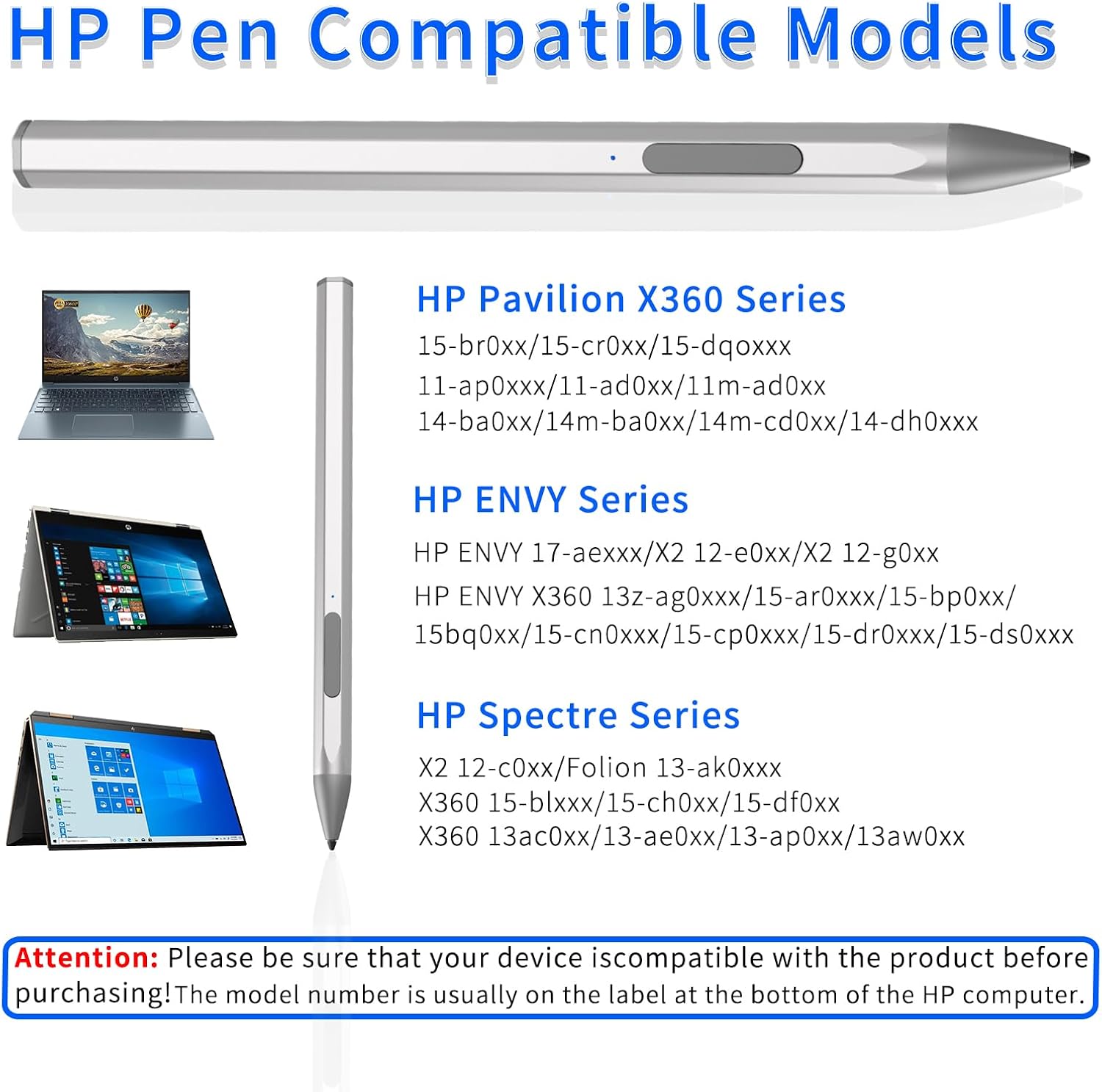 HP Pen Compatible Models

HP Pavilion X360 Series

15-br0xx/15-cr0xx/15-dqoxxx
11-ap0xxx/11-ad0xx/11m-ad0xx
14-ba0xx/14m-ba0xx/14m-cd0xx/14-dh0xxx

HP ENVY Series

HP ENVY 17-aexxx/X2 12-e0xx/X2 12-g0xx
HP ENVY X360 13z-ag0xxx/15-ar0xxx/15-bp0xx/
15bq0xx/15-cn0xxx/15-cp0xxx/15-dr0xxx/15-ds0xxx

HP Spectre Series

X2 12-c0xx/Folion 13-ak0xxx
X360 15-blxxx/15-ch0xx/15-df0xx
X360 13ac0xx/13-ae0xx/13-ap0xx/13aw0xx

Attention: Please be sure that your device iscompatible with the product before purchasing!The model number is usually on the label at the bottom of the HP computer.